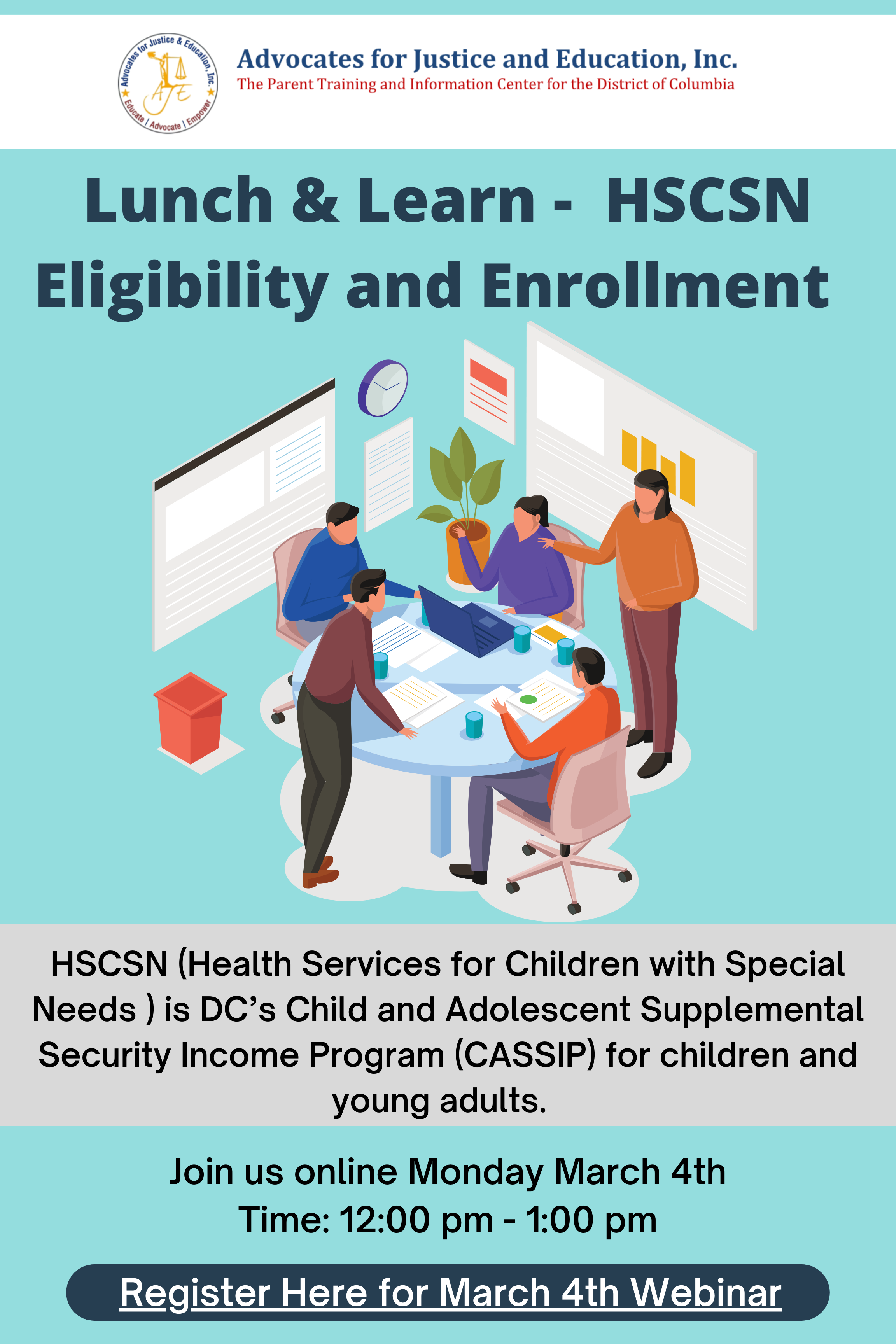 Advocates for Justice & Education, Inc.
AJE
Educate | Advocate | Empower

Advocates for Justice and Education, Inc.
The Parent Training and Information Center for the District of Columbia

Lunch & Learn - HSCSN Eligibility and Enrollment

HSCSN (Health Services for Children with Special Needs ) is DC's Child and Adolescent Supplemental Security Income Program (CASSIP) for children and young adults.

Join us online Monday March 4th
Time: 12:00 pm - 1:00 pm

Register Here for March 4th Webinar